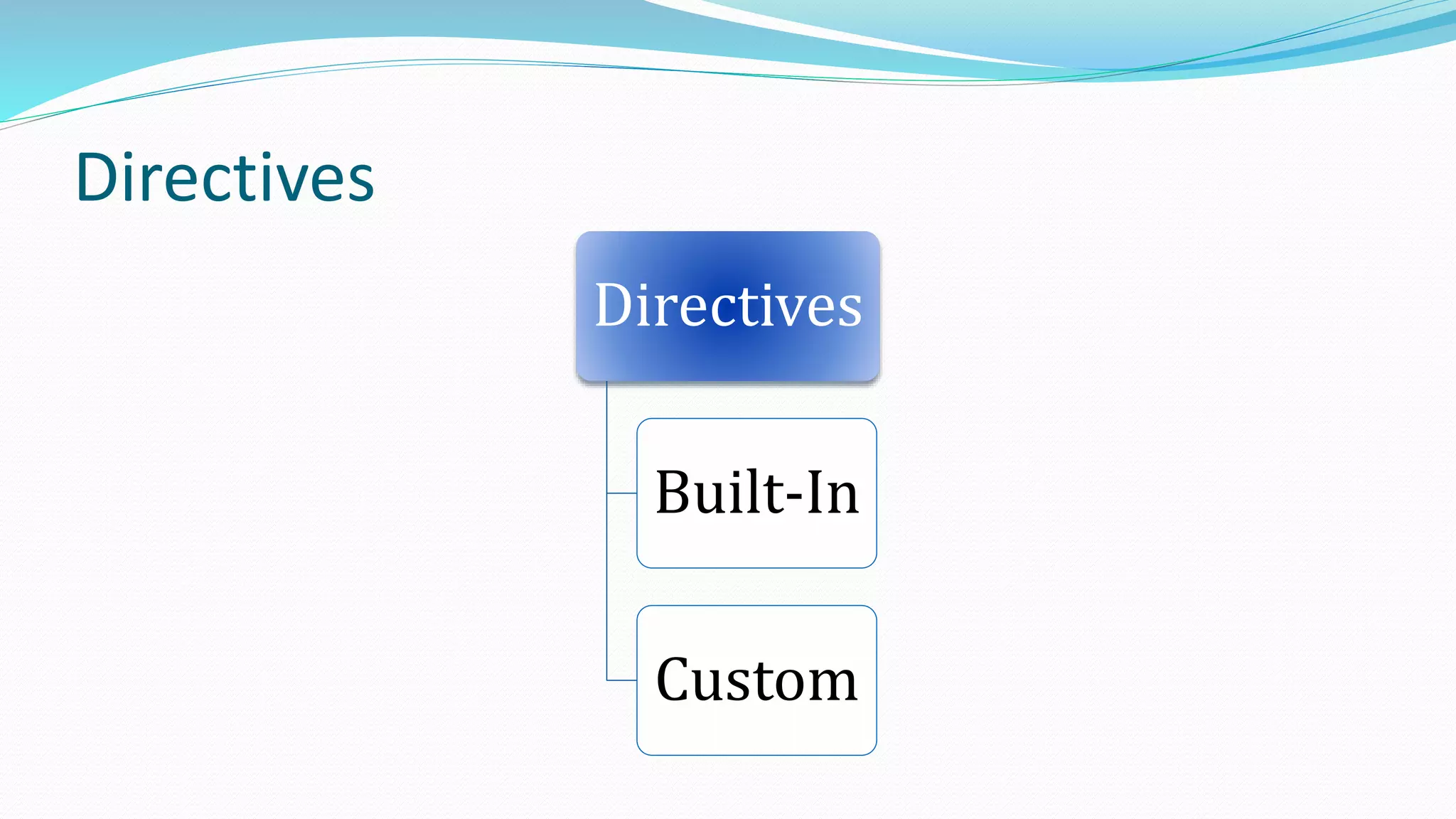 Directives

Directives

Built-In

Custom